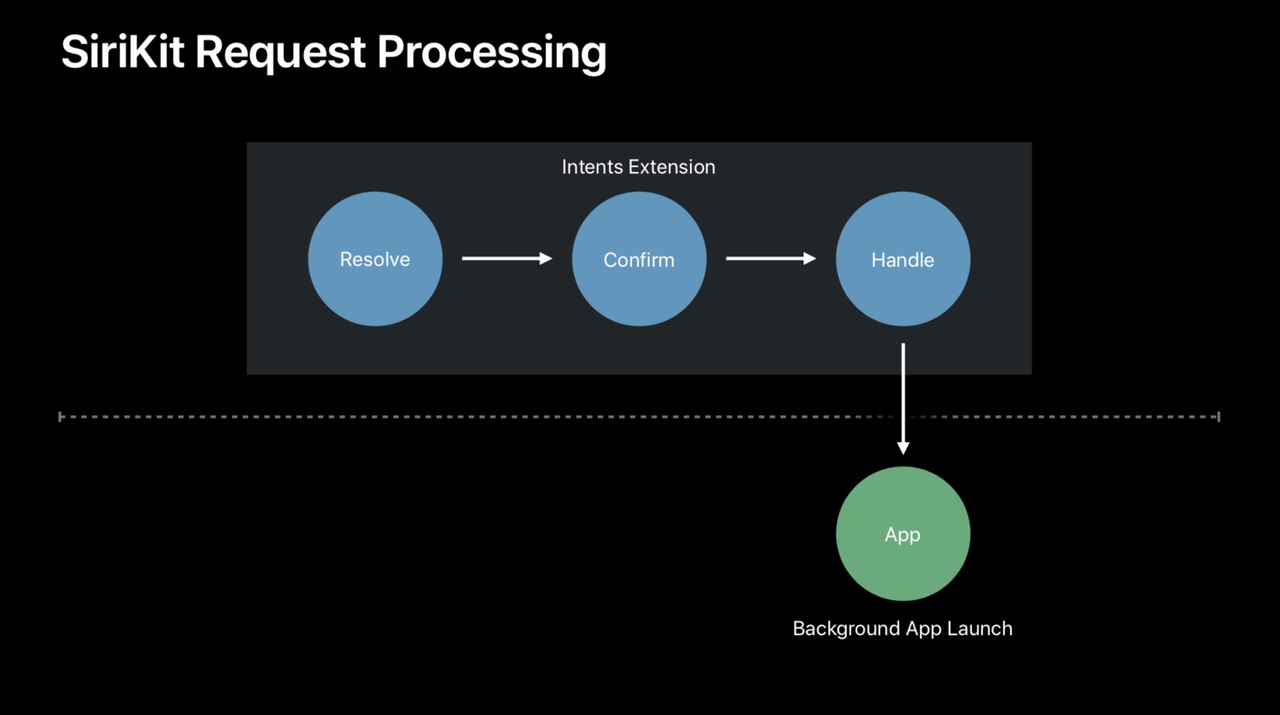 SiriKit Request Processing

Intents Extension

Resolve

Confirm

Handle

App

Background App Launch